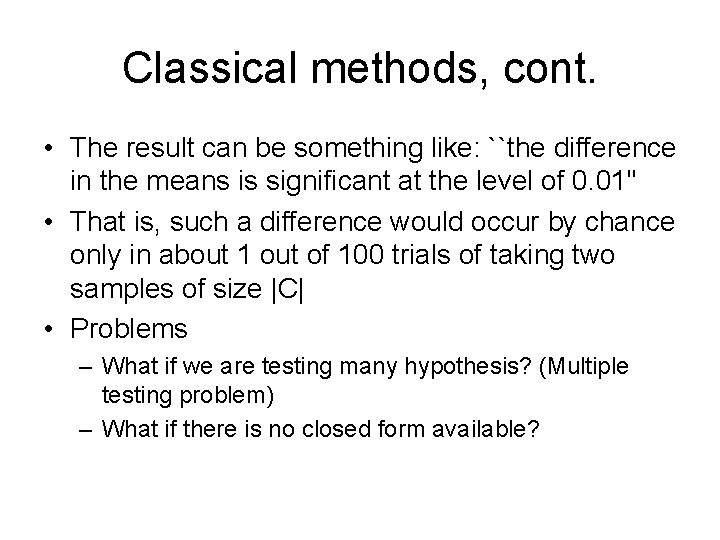 Classical methods, cont.

• The result can be something like: ``the difference in the means is significant at the level of 0.01"

• That is, such a difference would occur by chance only in about 1 out of 100 trials of taking two samples of size |C|

• Problems

– What if we are testing many hypothesis? (Multiple testing problem)

– What if there is no closed form available?